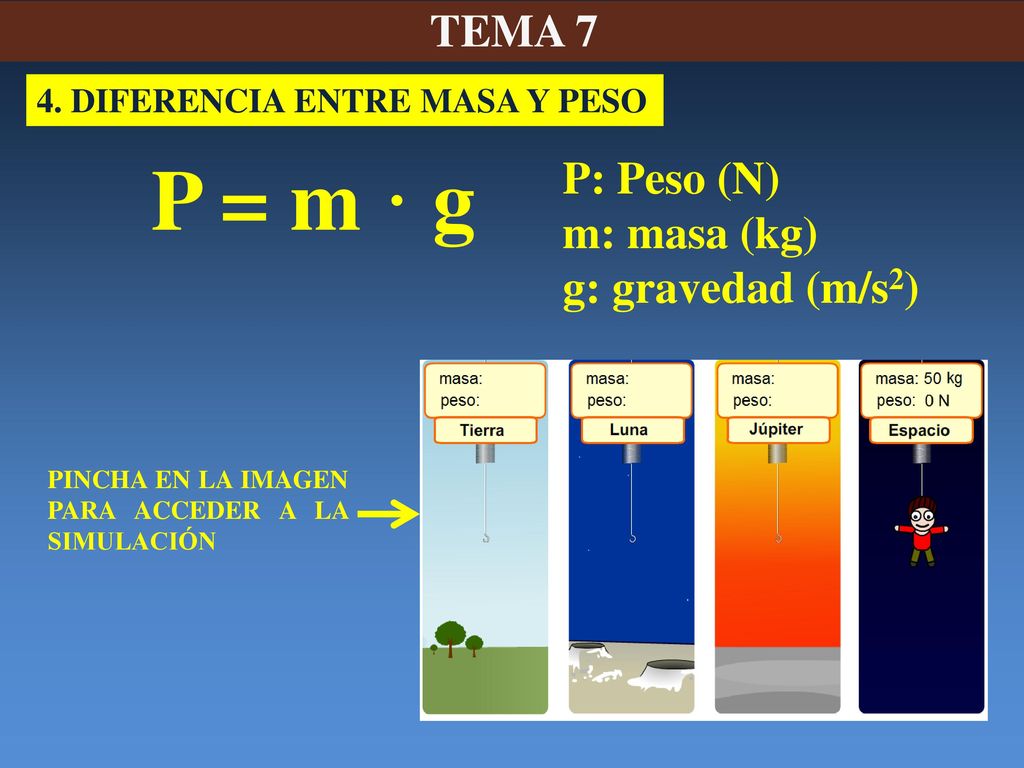 TEMA 7

4. DIFERENCIA ENTRE MASA Y PESO

$P = m \cdot g$

P: Peso (N)
m: masa (kg)
g: gravedad ($m/s^2$)

PINCHA EN LA IMAGEN PARA ACCEDER A LA SIMULACIÓN

masa:
peso:
Tierra

masa:
peso:
Luna

masa:
peso:
Júpiter

masa: 50 kg
peso: 0 N
Espacio